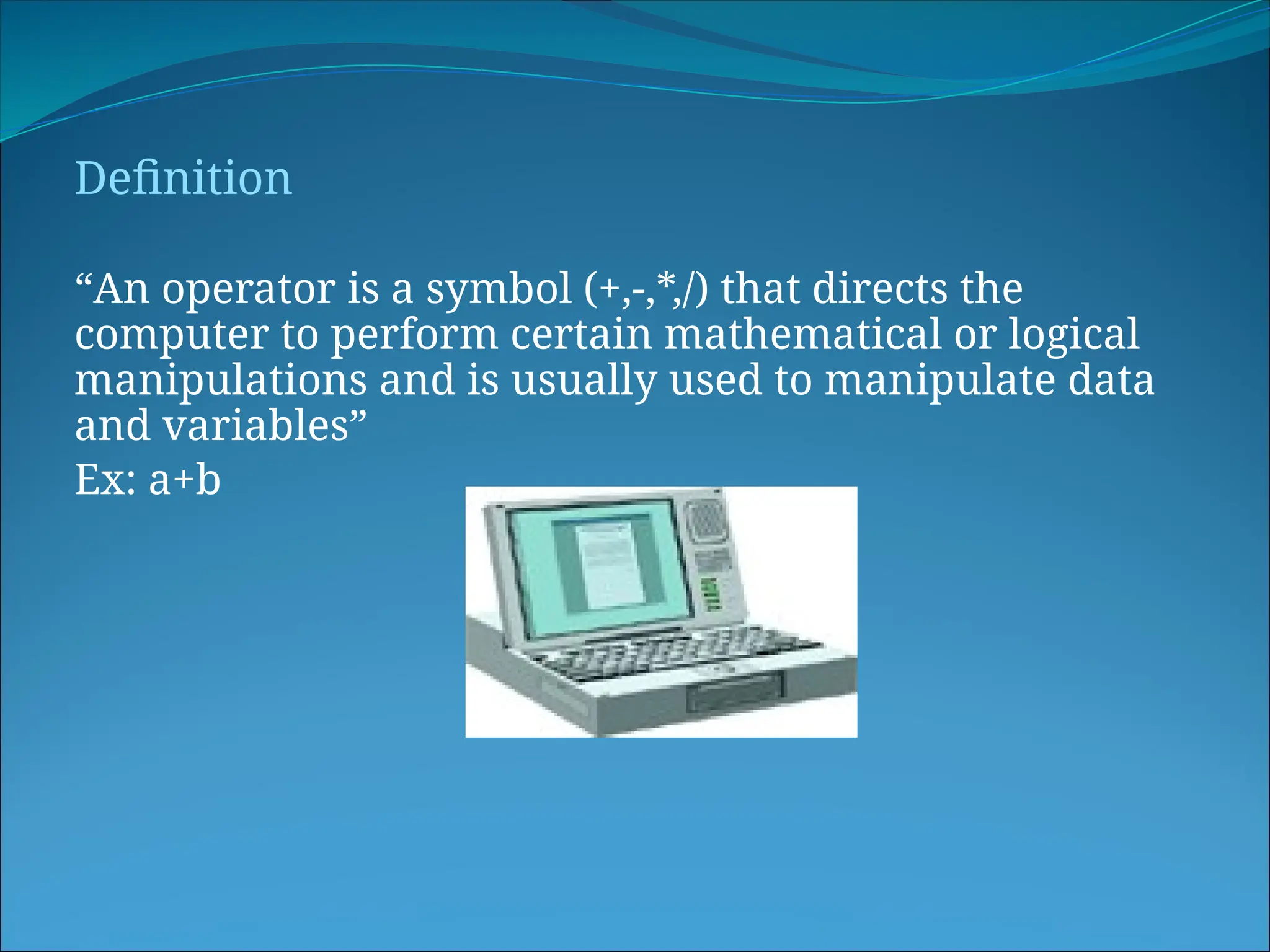 Definition

“An operator is a symbol (+,-,*,/) that directs the computer to perform certain mathematical or logical manipulations and is usually used to manipulate data and variables”

Ex: a+b